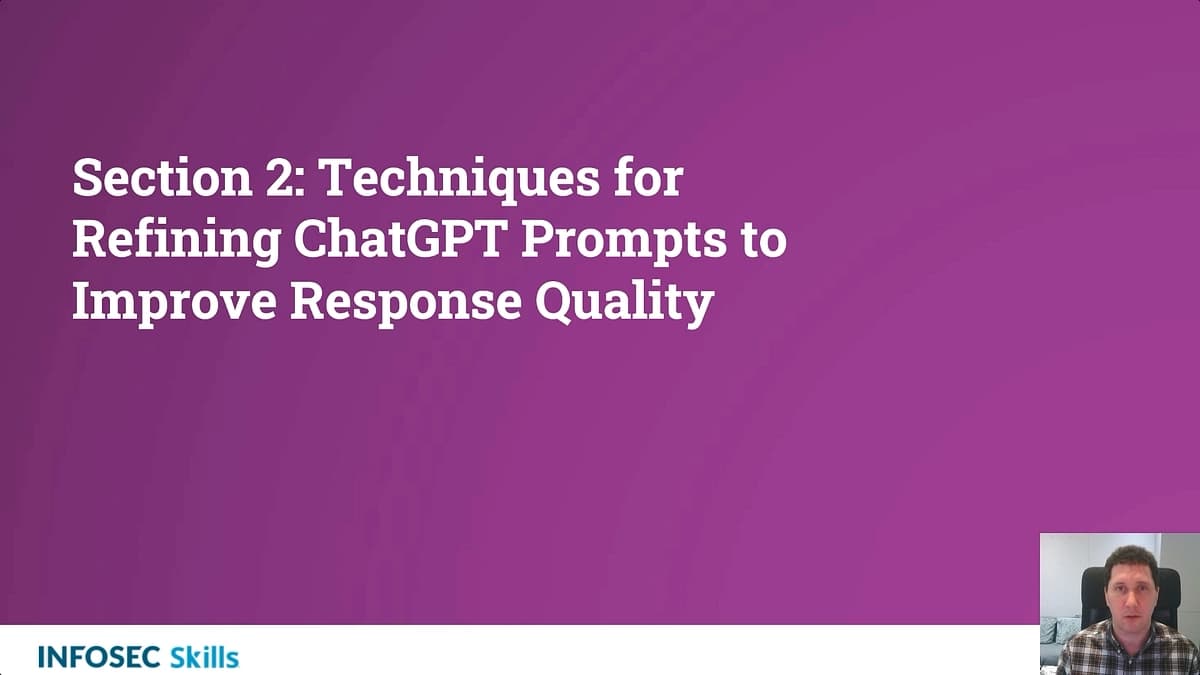 Section 2: Techniques for Refining ChatGPT Prompts to Improve Response Quality

INFOSEC Skills